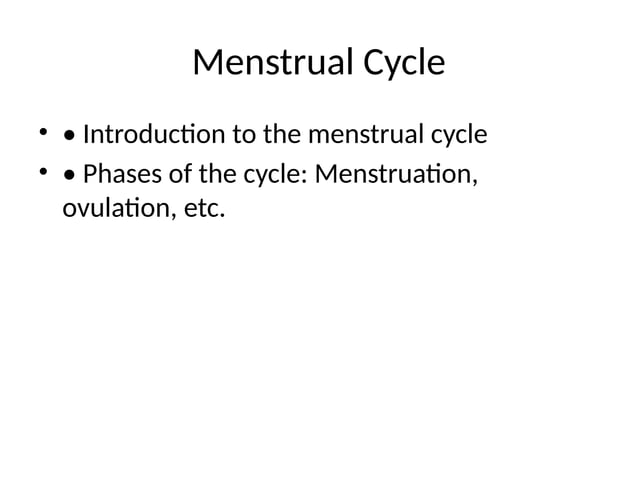 Menstrual Cycle

• • Introduction to the menstrual cycle
• • Phases of the cycle: Menstruation, ovulation, etc.